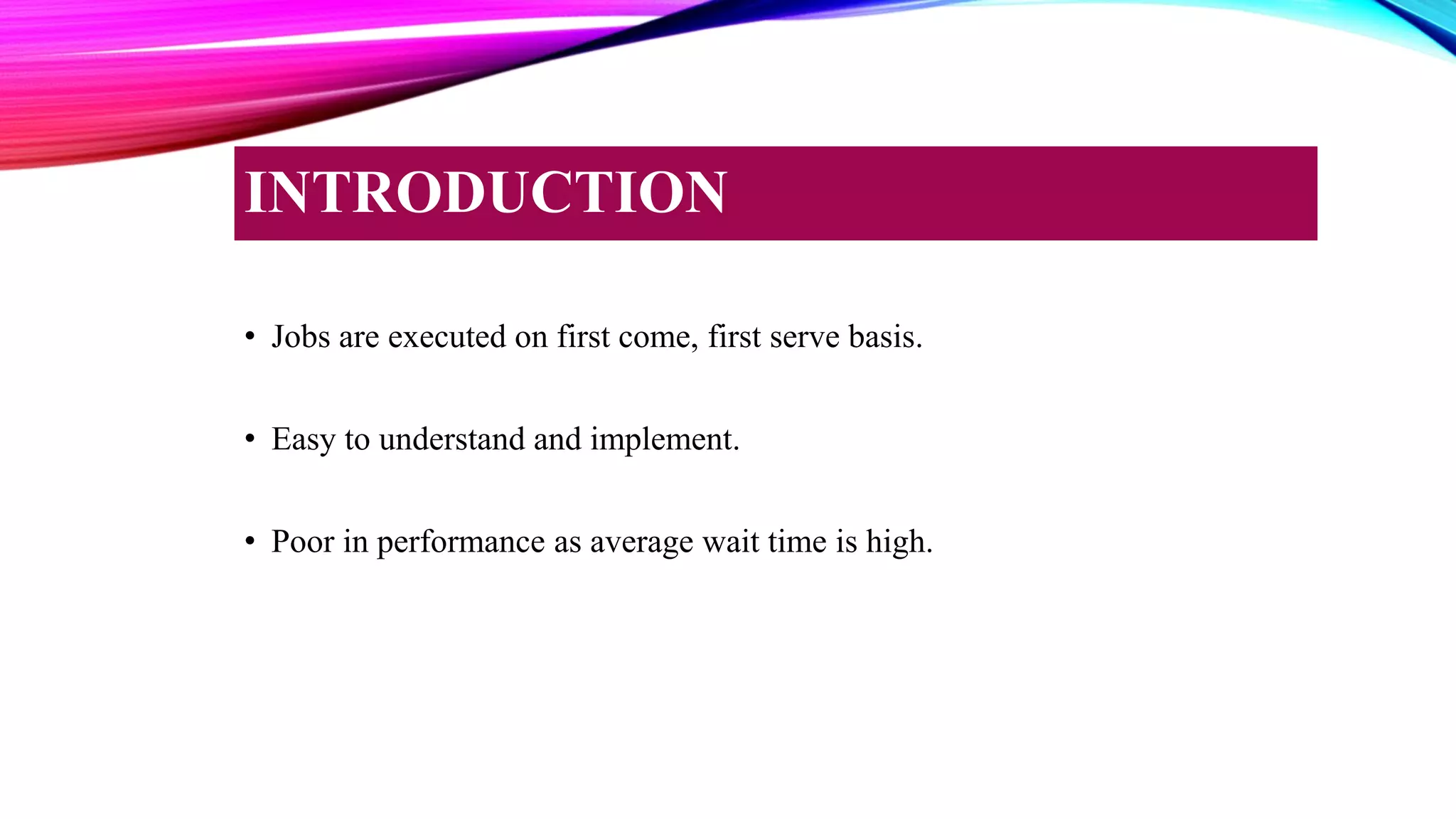 INTRODUCTION

• Jobs are executed on first come, first serve basis.

• Easy to understand and implement.

• Poor in performance as average wait time is high.